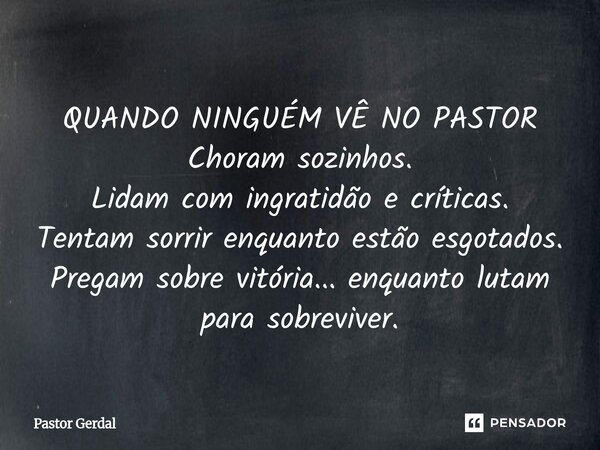 QUANDO NINGUÉM VÊ NO PASTOR
Choram sozinhos.
Lidam com ingratidão e críticas.
Tentam sorrir enquanto estão esgotados.
Pregam sobre vitória... enquanto lutam para sobreviver.

Pastor Gerdal

PENSADOR